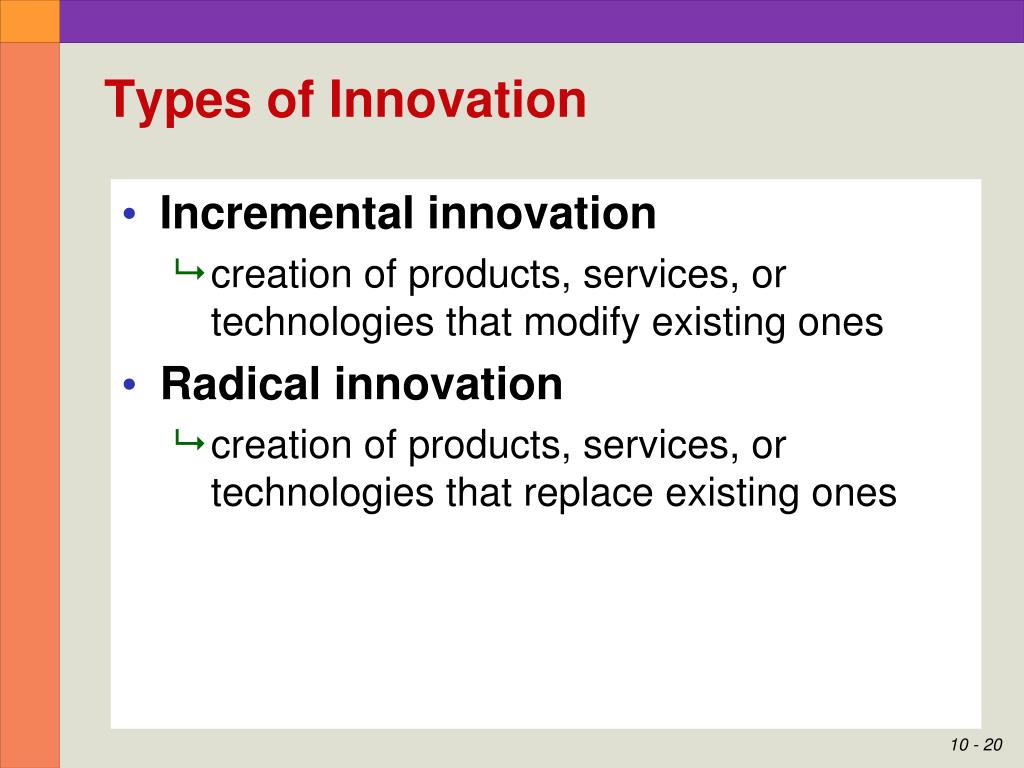 Types of Innovation

• Incremental innovation
↳ creation of products, services, or technologies that modify existing ones

• Radical innovation
↳ creation of products, services, or technologies that replace existing ones

10 - 20